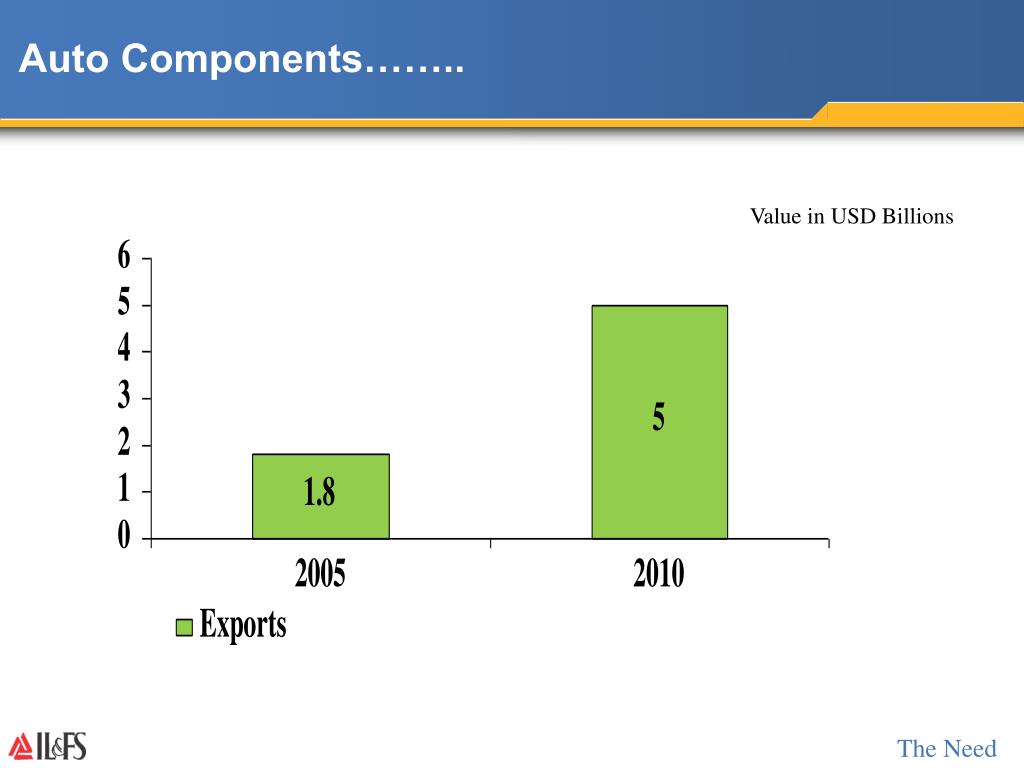 Auto Components……..

Value in USD Billions

6
5
4
3
2
1
0

1.8

5

2005

2010

Exports

IL&FS

The Need